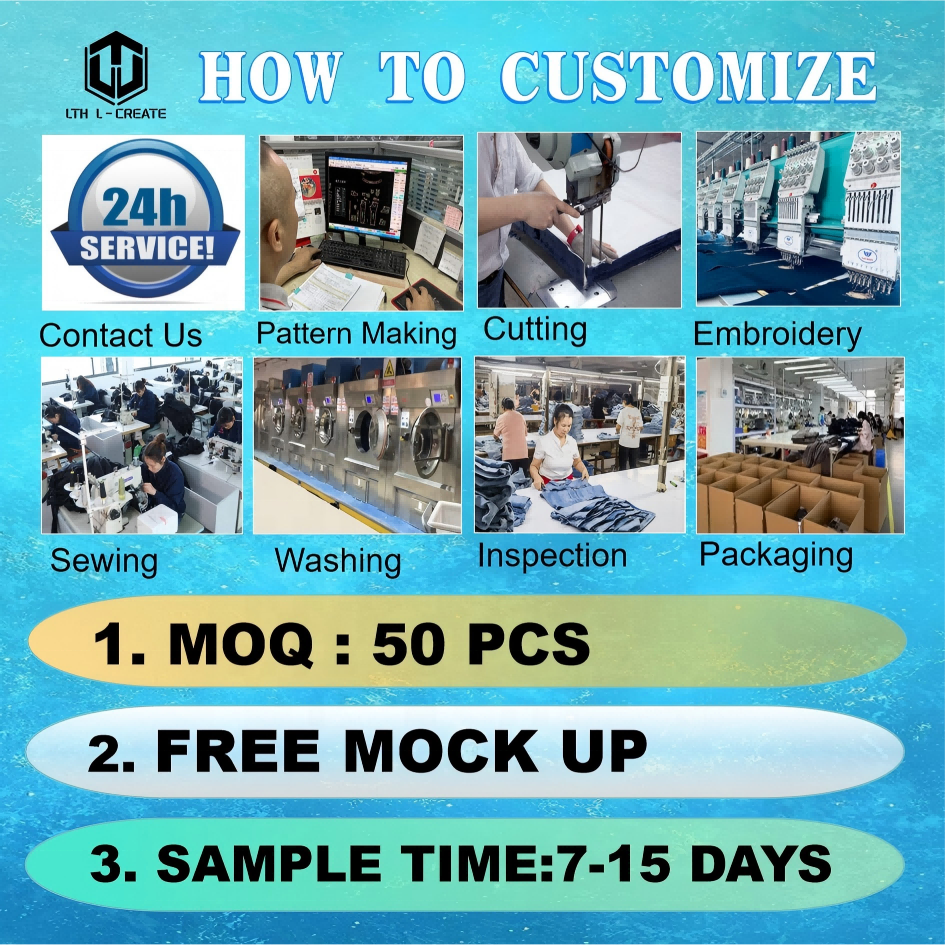 LTH L-CREATE

HOW TO CUSTOMIZE

24h SERVICE!

Contact Us

Pattern Making

Cutting

Embroidery

Sewing

Washing

Inspection

Packaging

1. MOQ : 50 PCS

2. FREE MOCK UP

3. SAMPLE TIME:7-15 DAYS